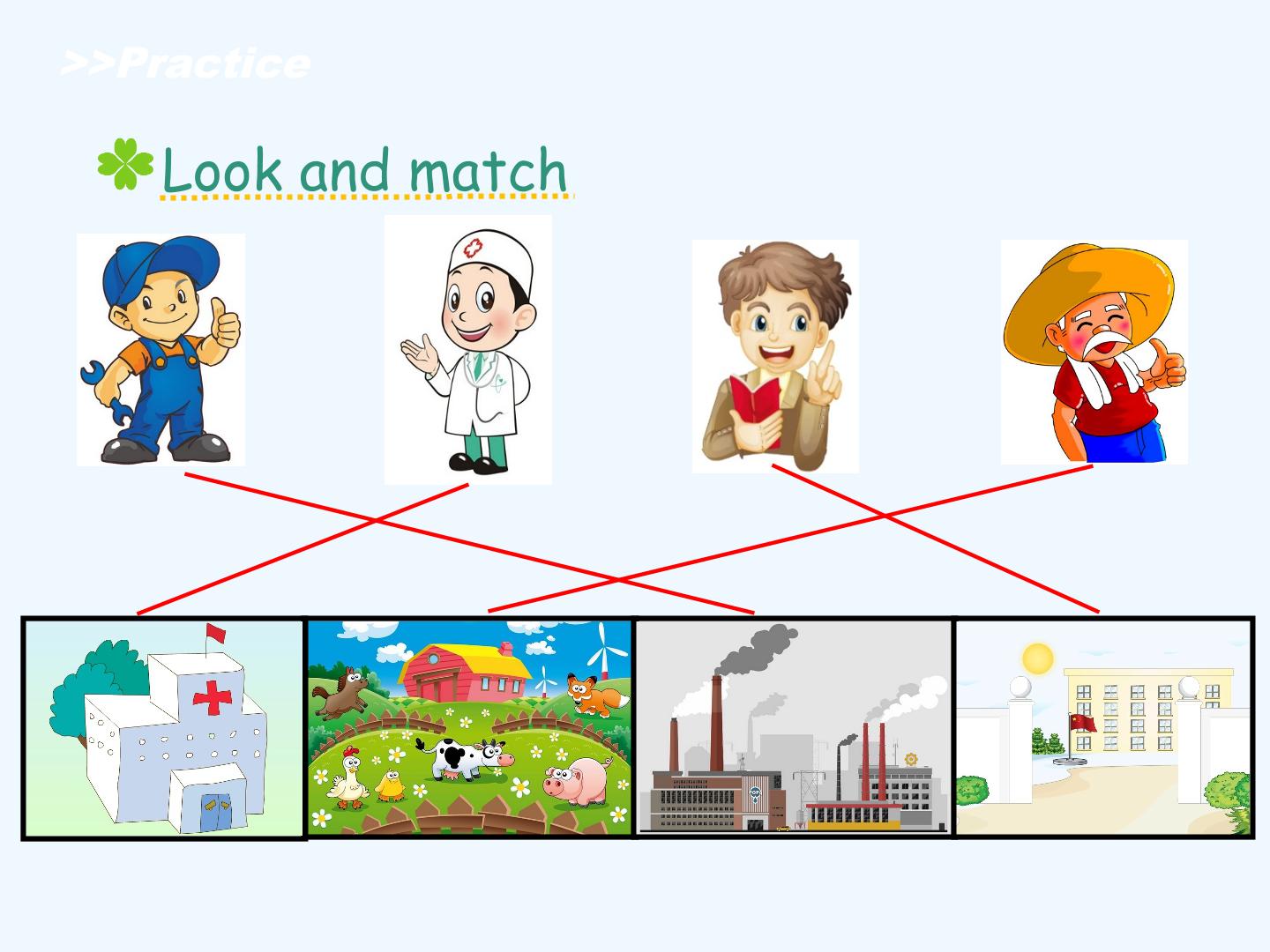 >>Practice

Look and match